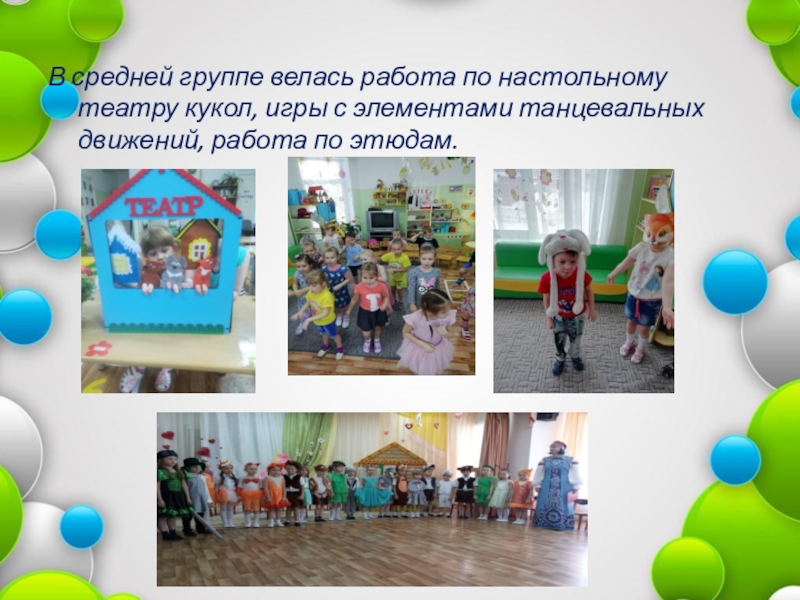 В средней группе велась работа по настольному театру кукол, игры с элементами танцевальных движений, работа по этюдам.

ТЕАТР